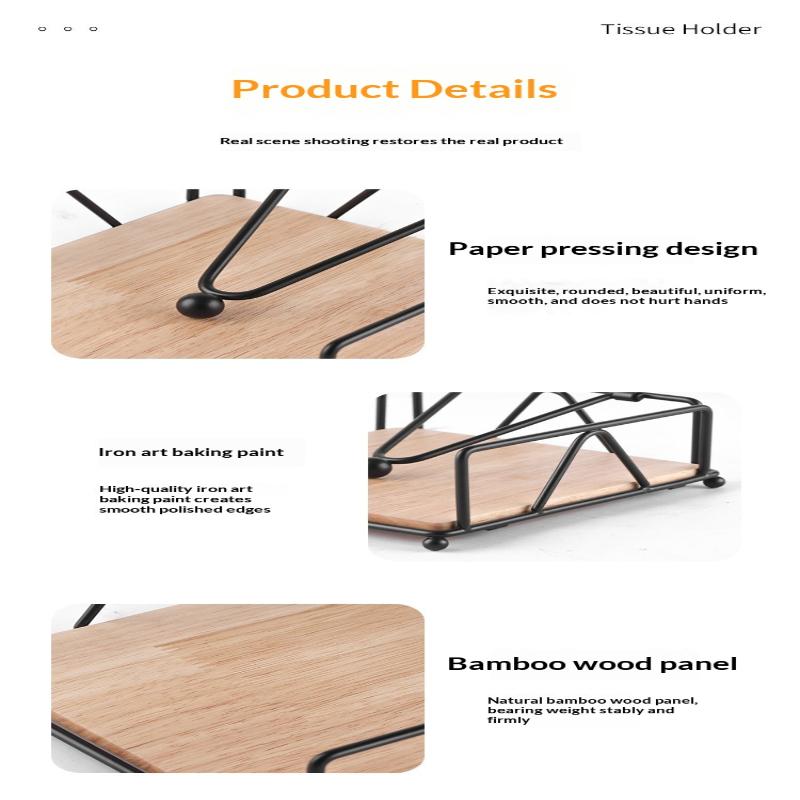 Tissue Holder

Product Details

Real scene shooting restores the real product

Paper pressing design

Exquisite, rounded, beautiful, uniform, smooth, and does not hurt hands

Iron art baking paint

High-quality iron art baking paint creates smooth polished edges

Bamboo wood panel

Natural bamboo wood panel, bearing weight stably and firmly